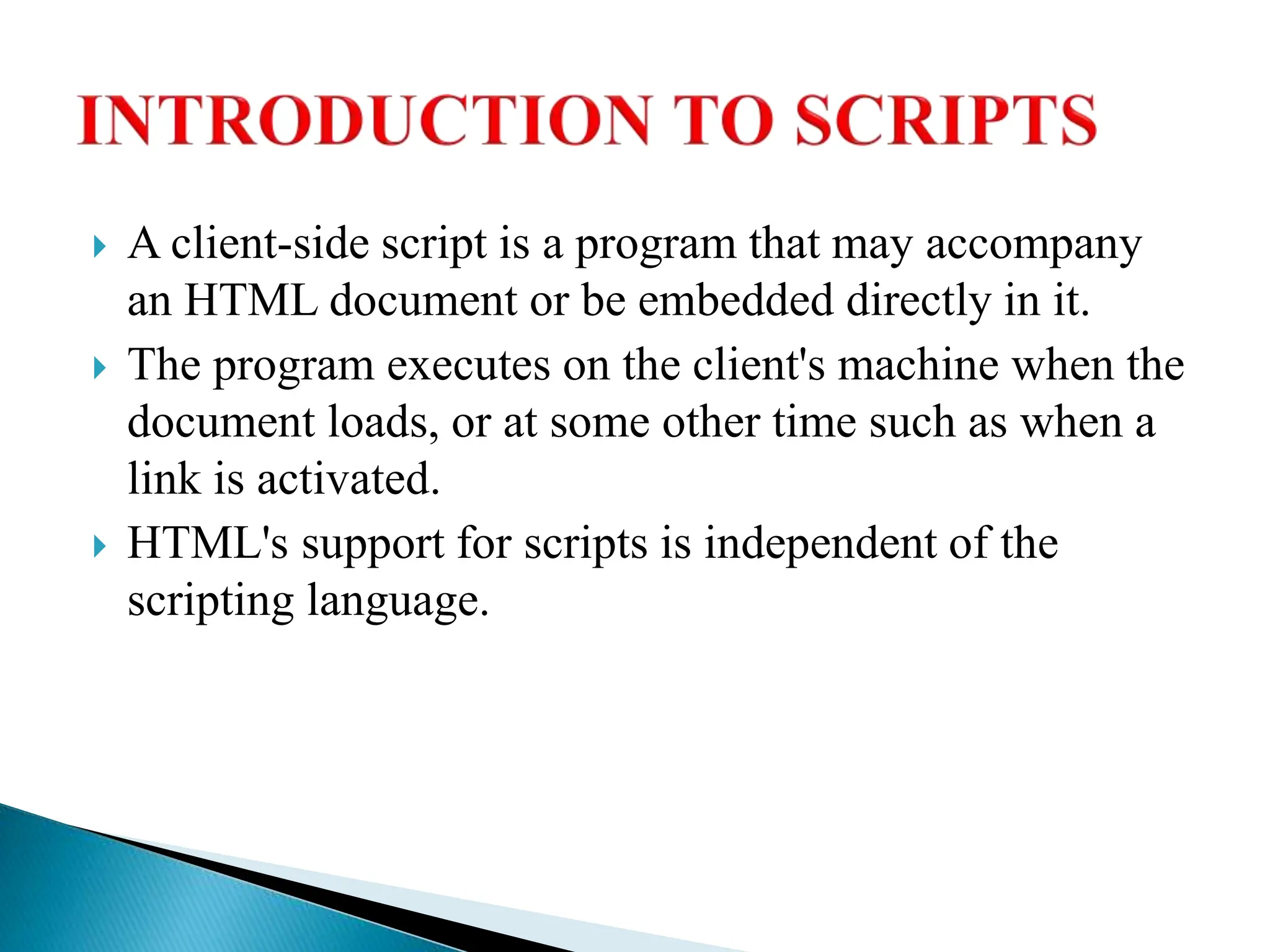 INTRODUCTION TO SCRIPTS

A client-side script is a program that may accompany an HTML document or be embedded directly in it.

The program executes on the client's machine when the document loads, or at some other time such as when a link is activated.

HTML's support for scripts is independent of the scripting language.